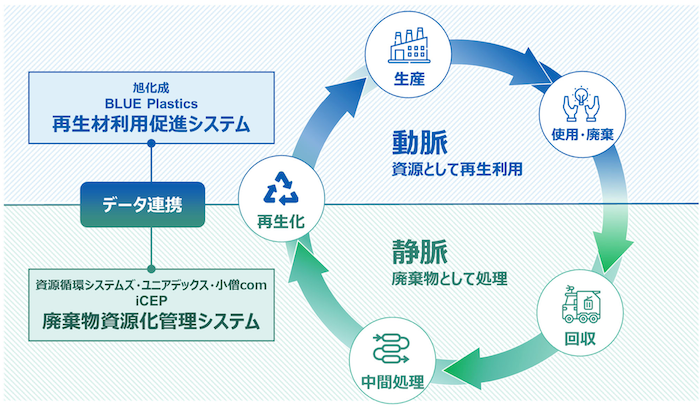 旭化成
BLUE Plastics
再生材利用促進システム

データ連携

資源循環システムズ・ユニアデックス・小僧com
iCEP
廃棄物資源化管理システム

生産

使用・廃棄

動脈
資源として再生利用

再生化

静脈
廃棄物として処理

回収

中間処理